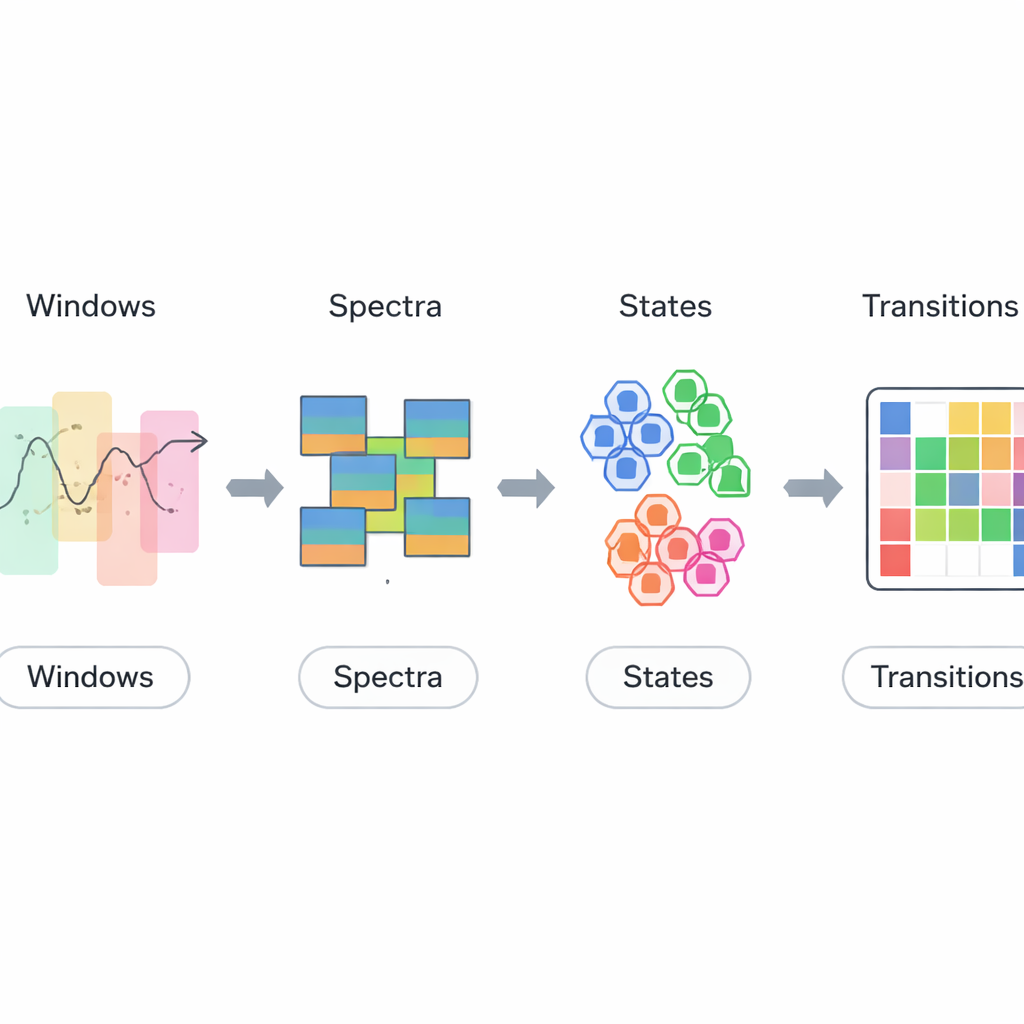 Windows
Spectra
States
Transitions

Windows
Spectra
States
Transitions